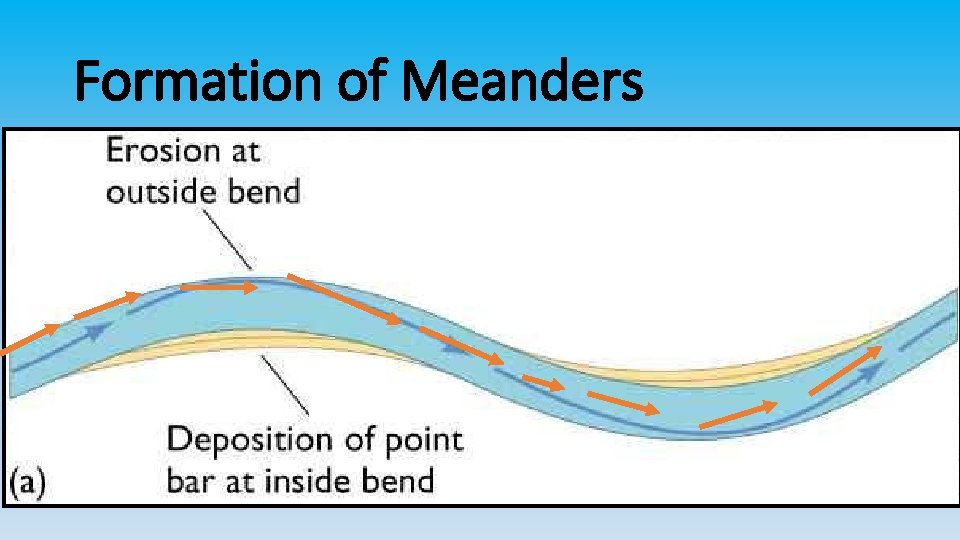 Formation of Meanders

Erosion at outside bend

Deposition of point bar at inside bend

(a)